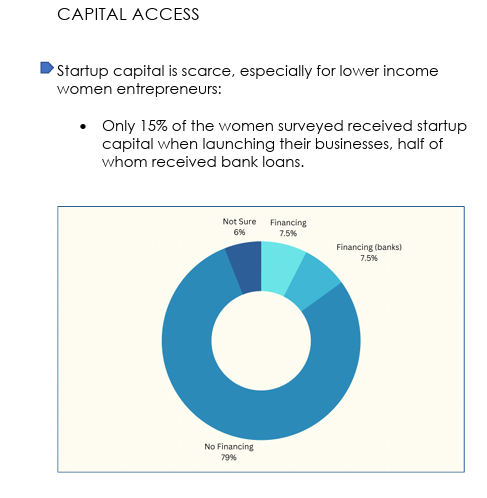 CAPITAL ACCESS

Startup capital is scarce, especially for lower income women entrepreneurs:

• Only 15% of the women surveyed received startup capital when launching their businesses, half of whom received bank loans.

Not Sure
6%

Financing
7.5%

Financing (banks)
7.5%

No Financing
79%